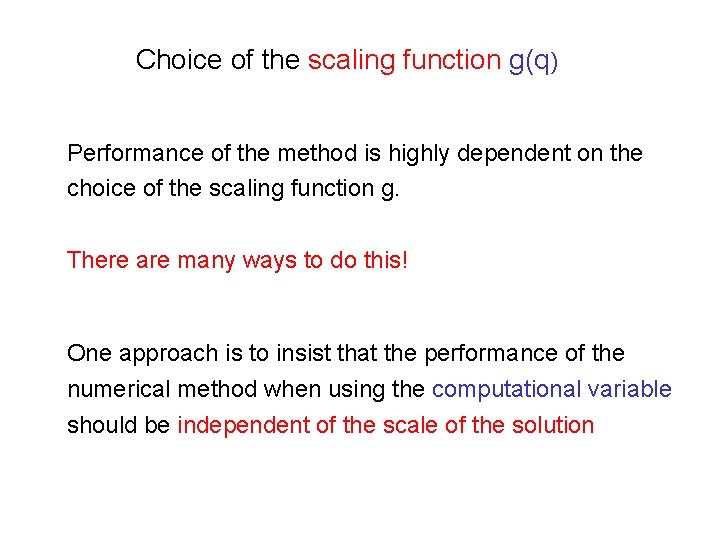 Choice of the scaling function g(q)

Performance of the method is highly dependent on the choice of the scaling function g.

There are many ways to do this!

One approach is to insist that the performance of the numerical method when using the computational variable should be independent of the scale of the solution